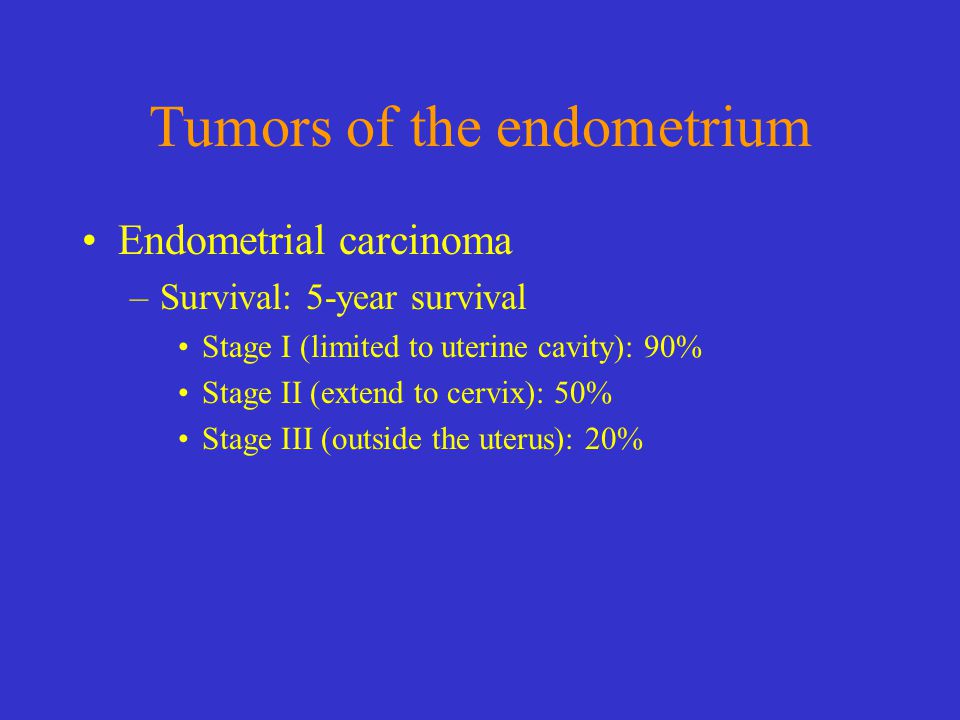 Tumors of the endometrium

• Endometrial carcinoma
– Survival: 5-year survival
• Stage I (limited to uterine cavity): 90%
• Stage II (extend to cervix): 50%
• Stage III (outside the uterus): 20%